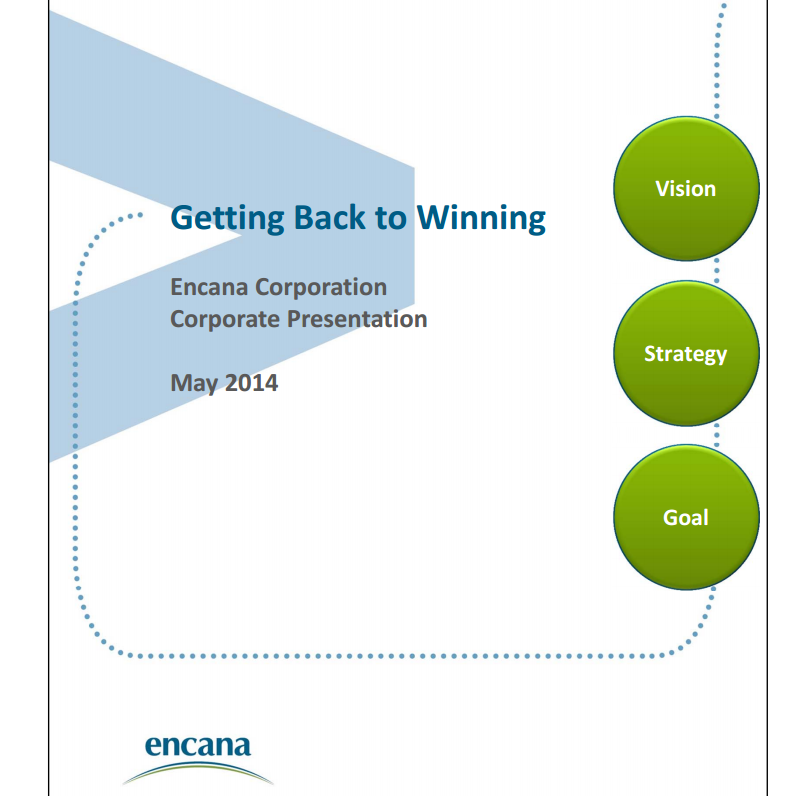 Getting Back to Winning

Encana Corporation
Corporate Presentation

May 2014

Vision

Strategy

Goal

encana